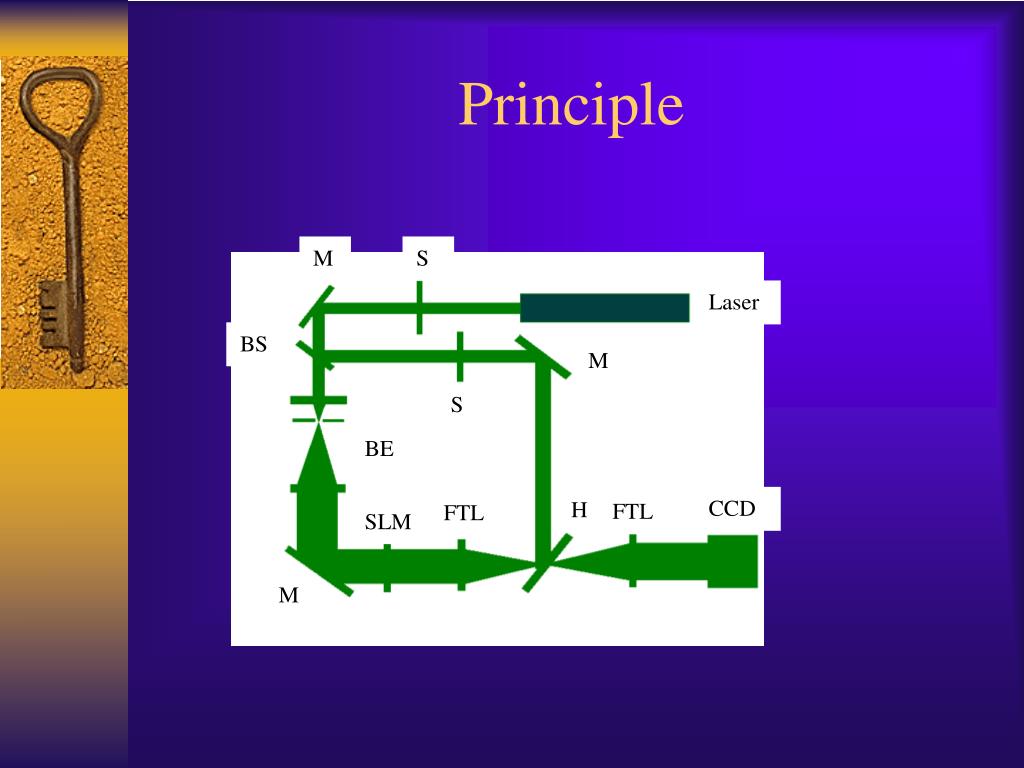 Principle

M
S
Laser
BS
M
S
BE
SLM
FTL
H
FTL
CCD
M